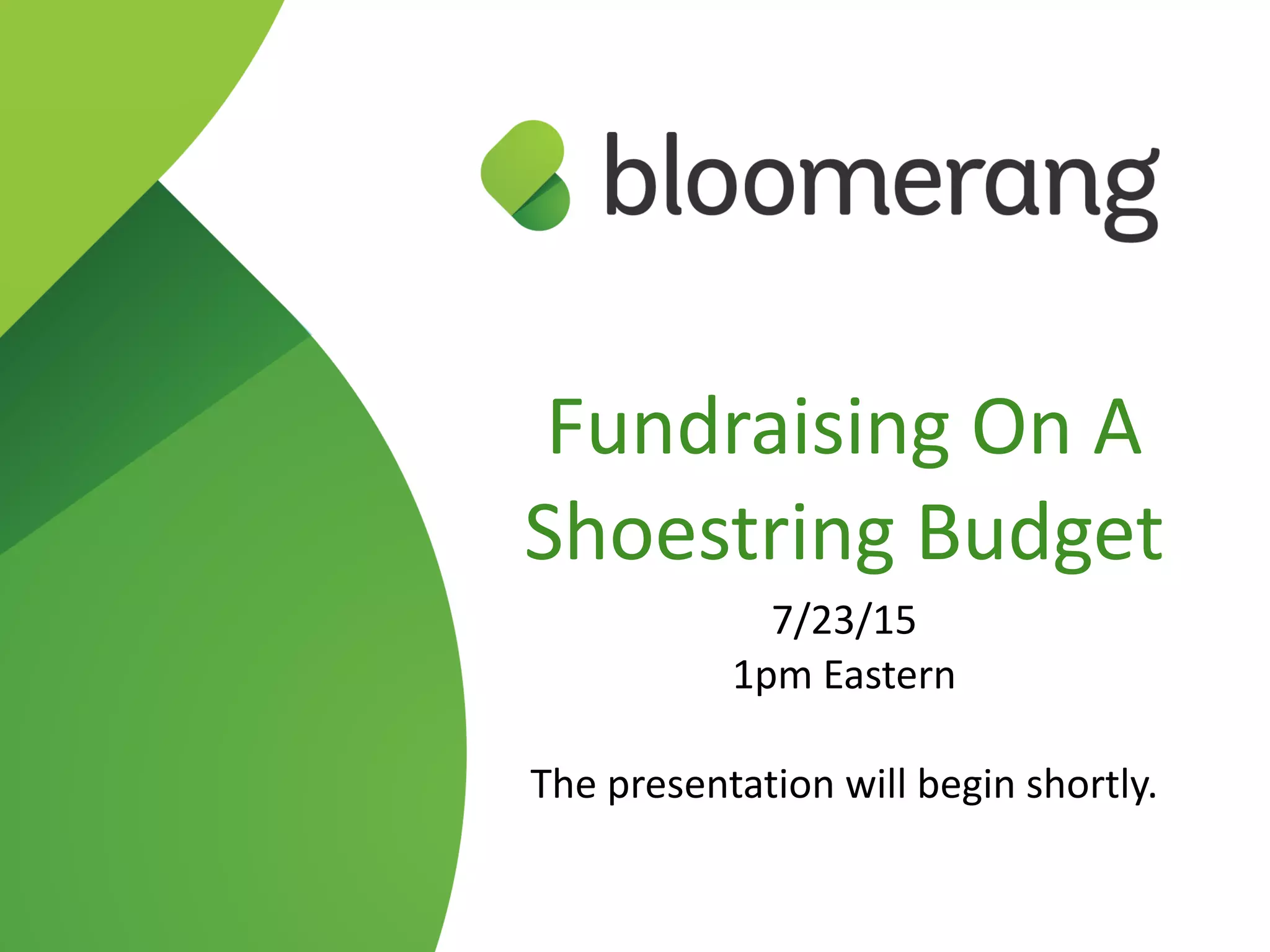 bloomerang

Fundraising On A Shoestring Budget

7/23/15
1pm Eastern

The presentation will begin shortly.